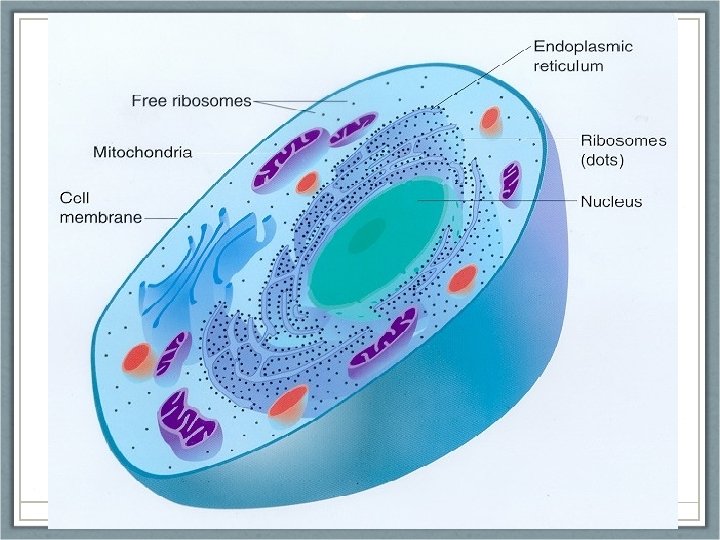 Endoplasmic reticulum

Free ribosomes

Mitochondria

Ribosomes (dots)

Cell membrane

Nucleus